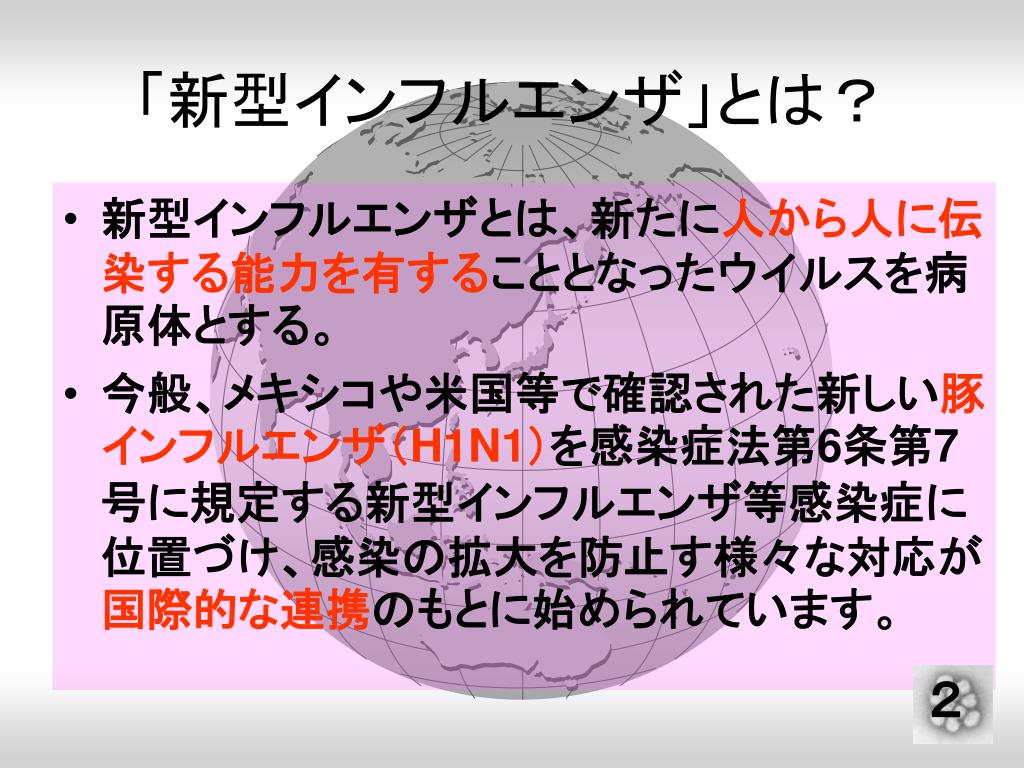 「新型インフルエンザ」とは？

• 新型インフルエンザとは、新たに人から人に伝染する能力を有することとなったウイルスを病原体とする。

• 今般、メキシコや米国等で確認された新しい豚インフルエンザ（H1N1）を感染症法第6条第7号に規定する新型インフルエンザ等感染症に位置づけ、感染の拡大を防止す様々な対応が国際的な連携のもとに始められています。

2